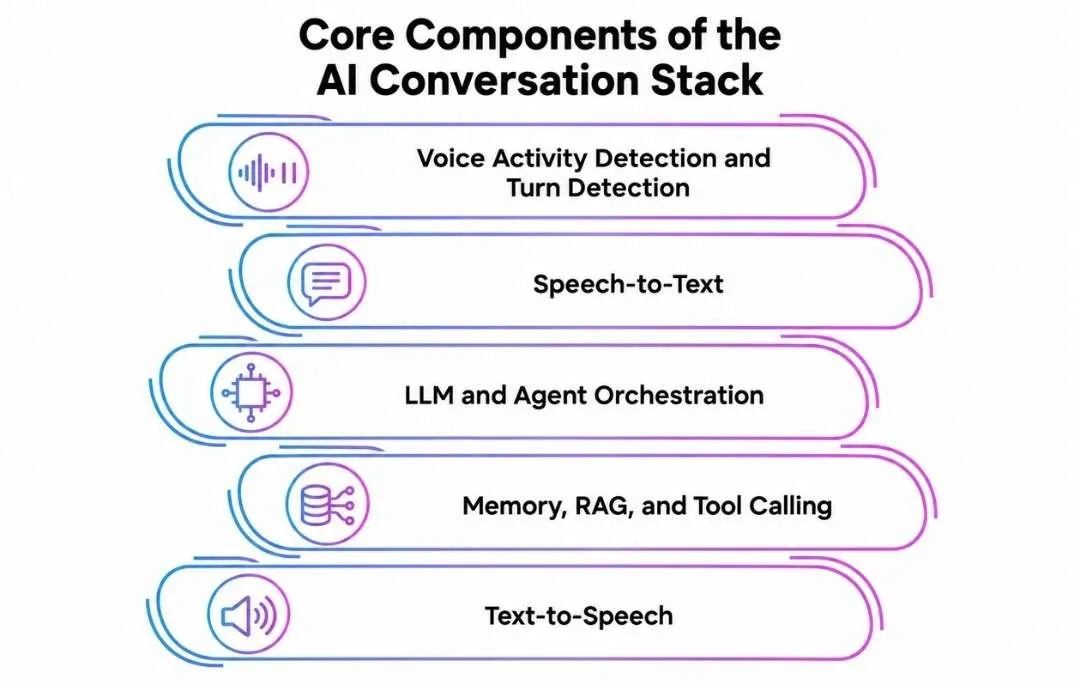 Core Components of the AI Conversation Stack

Voice Activity Detection and Turn Detection

Speech-to-Text

LLM and Agent Orchestration

Memory, RAG, and Tool Calling

Text-to-Speech